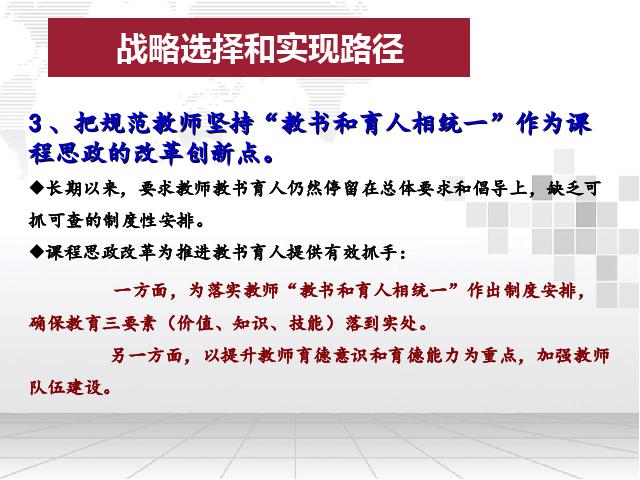 战略选择和实现路径

3、把规范教师坚持“教书和育人相统一”作为课程思政的改革创新点。

◆长期以来，要求教师教书育人仍然停留在总体要求和倡导上，缺乏可抓可查的制度性安排。

◆课程思政改革为推进教书育人提供有效抓手：

一方面，为落实教师“教书和育人相统一”作出制度安排，确保教育三要素（价值、知识、技能）落到实处。

另一方面，以提升教师育德意识和育德能力为重点，加强教师队伍建设。